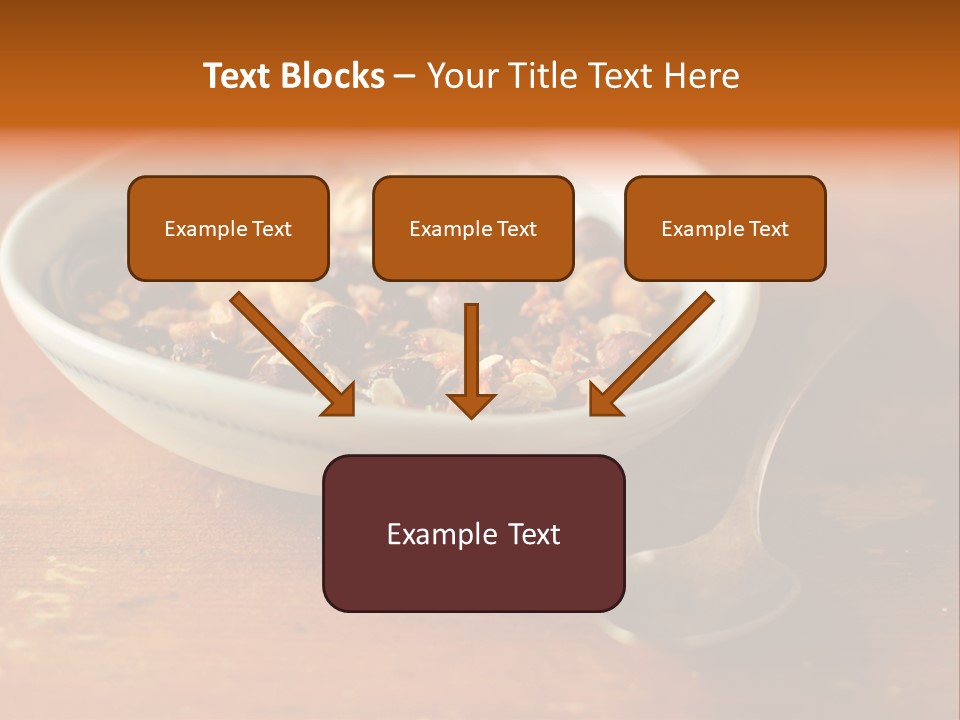 Text Blocks – Your Title Text Here

Example Text

Example Text

Example Text

Example Text